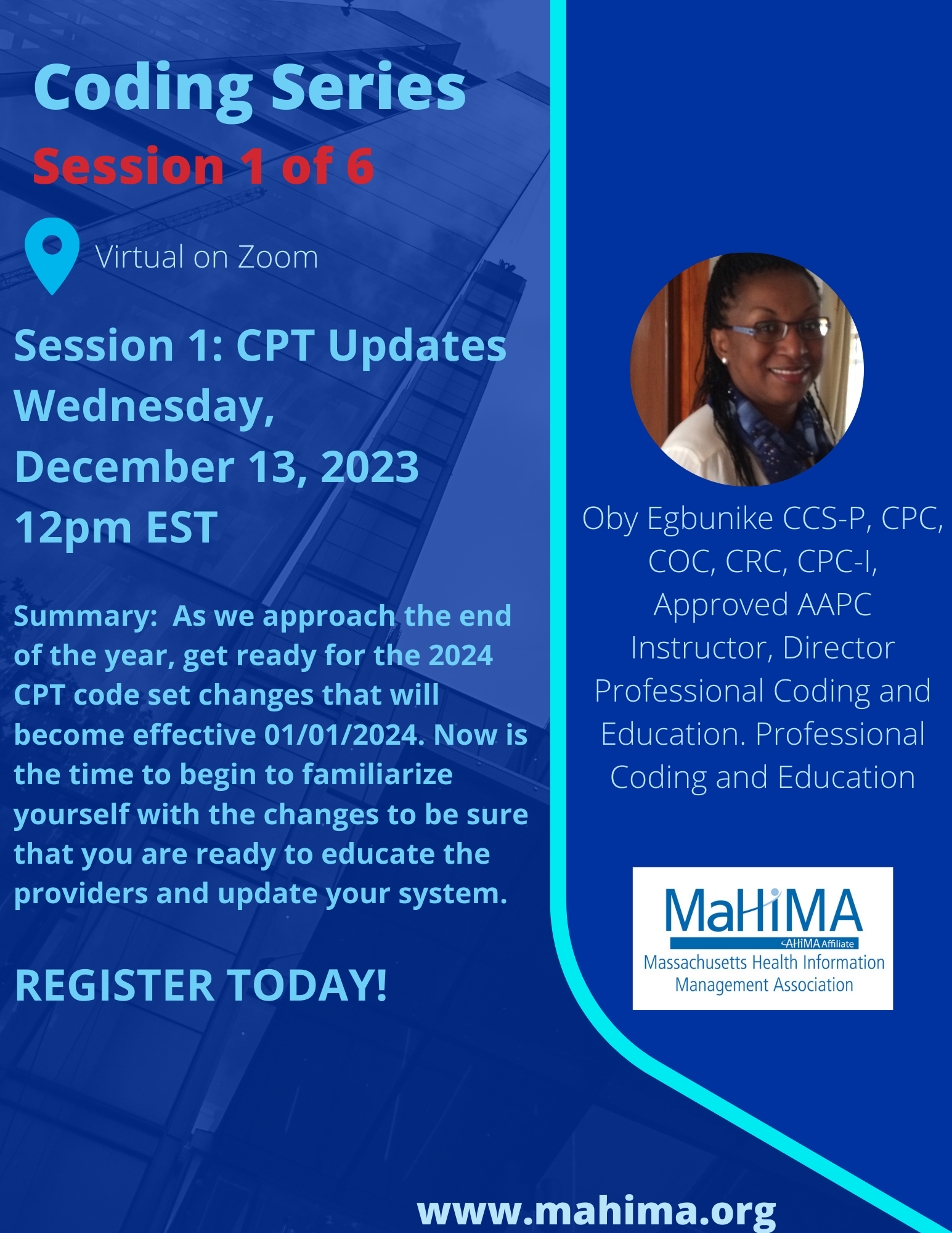 Coding Series
Session 1 of 6

Virtual on Zoom

Session 1: CPT Updates
Wednesday,
December 13, 2023
12pm EST

Summary: As we approach the end of the year, get ready for the 2024 CPT code set changes that will become effective 01/01/2024. Now is the time to begin to familiarize yourself with the changes to be sure that you are ready to educate the providers and update your system.

REGISTER TODAY!

Oby Egbunike CCS-P, CPC, COC, CRC, CPC-I, Approved AAPC Instructor, Director Professional Coding and Education. Professional Coding and Education

MaHIMA
AHIMA Affiliate
Massachusetts Health Information Management Association

www.mahima.org